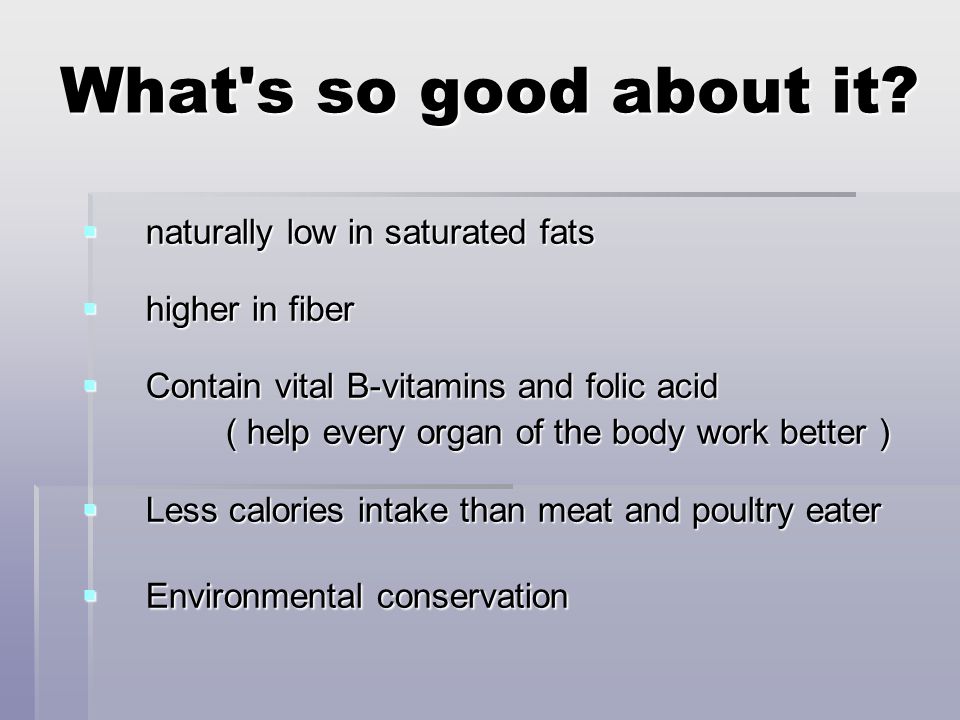 What's so good about it?

naturally low in saturated fats

higher in fiber

Contain vital B-vitamins and folic acid
( help every organ of the body work better )

Less calories intake than meat and poultry eater

Environmental conservation